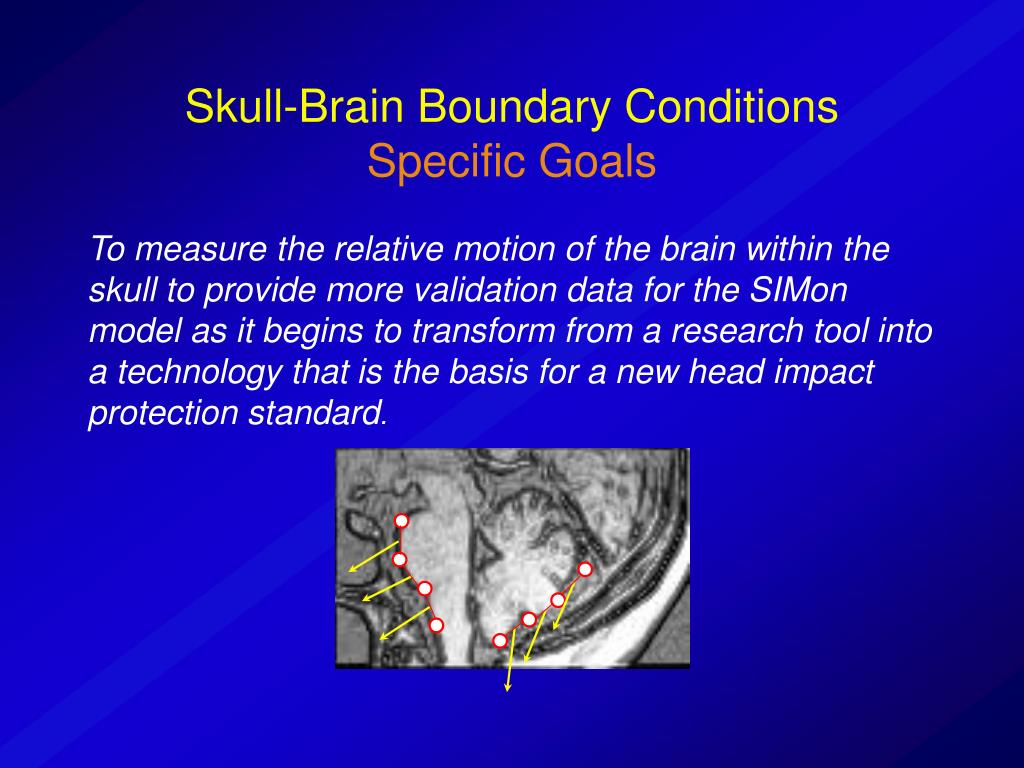 Skull-Brain Boundary Conditions
Specific Goals

To measure the relative motion of the brain within the skull to provide more validation data for the SIMon model as it begins to transform from a research tool into a technology that is the basis for a new head impact protection standard.